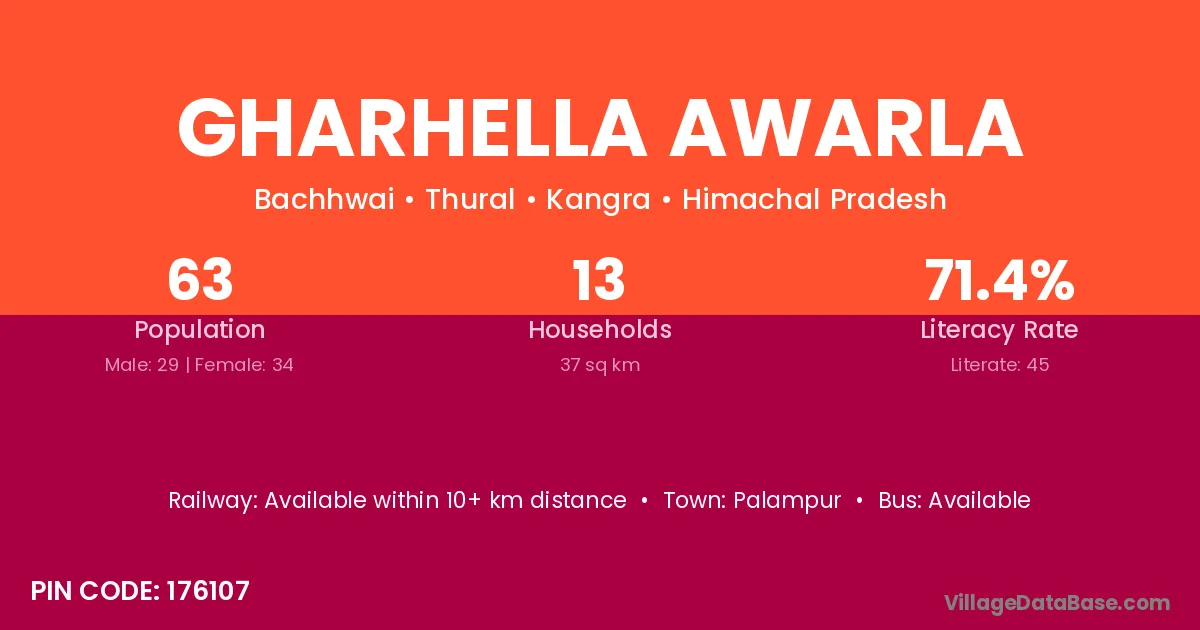 GHARHELLA AWARLA

Bachhwai • Thural • Kangra • Himachal Pradesh

63
Population
Male: 29 | Female: 34

13
Households
37 sq km

71.4%
Literacy Rate
Literate: 45

Railway: Available within 10+ km distance • Town: Palampur • Bus: Available

PIN CODE: 176107

VillageDataBase.com